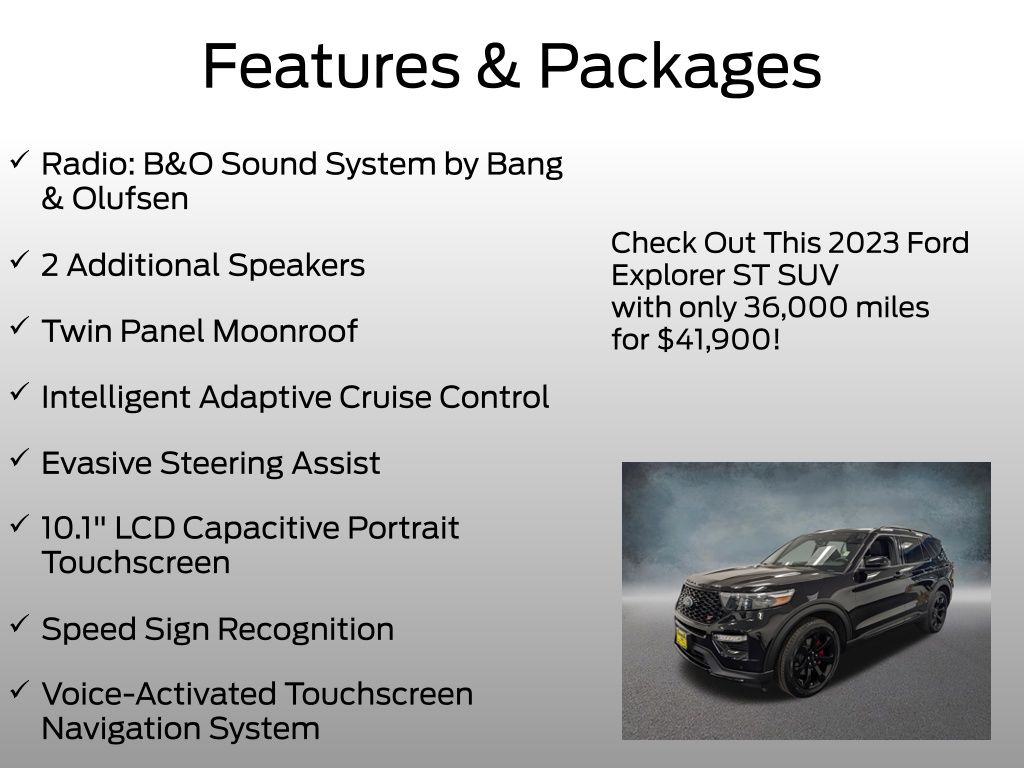 Features & Packages

✓ Radio: B&O Sound System by Bang & Olufsen

✓ 2 Additional Speakers

✓ Twin Panel Moonroof

✓ Intelligent Adaptive Cruise Control

✓ Evasive Steering Assist

✓ 10.1" LCD Capacitive Portrait Touchscreen

✓ Speed Sign Recognition

✓ Voice-Activated Touchscreen Navigation System

Check Out This 2023 Ford Explorer ST SUV with only 36,000 miles for $41,900!